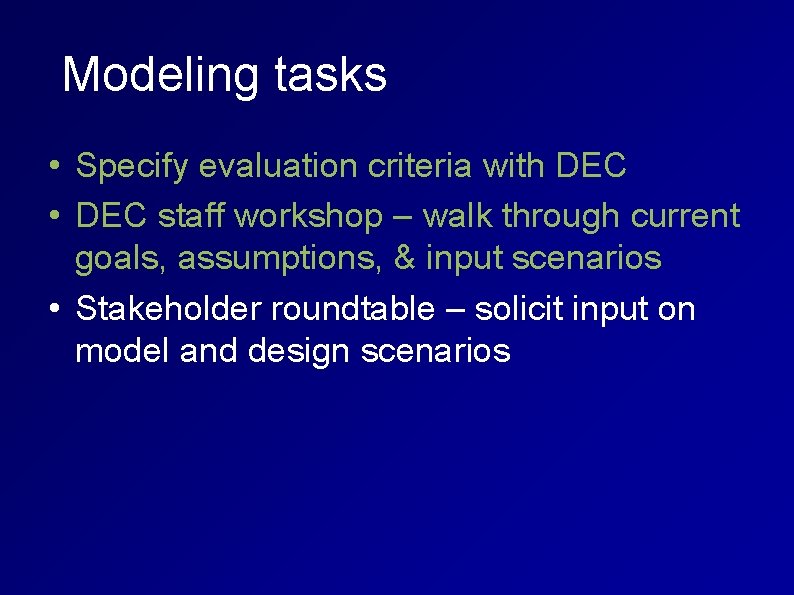 Modeling tasks

• Specify evaluation criteria with DEC
• DEC staff workshop – walk through current goals, assumptions, & input scenarios
• Stakeholder roundtable – solicit input on model and design scenarios